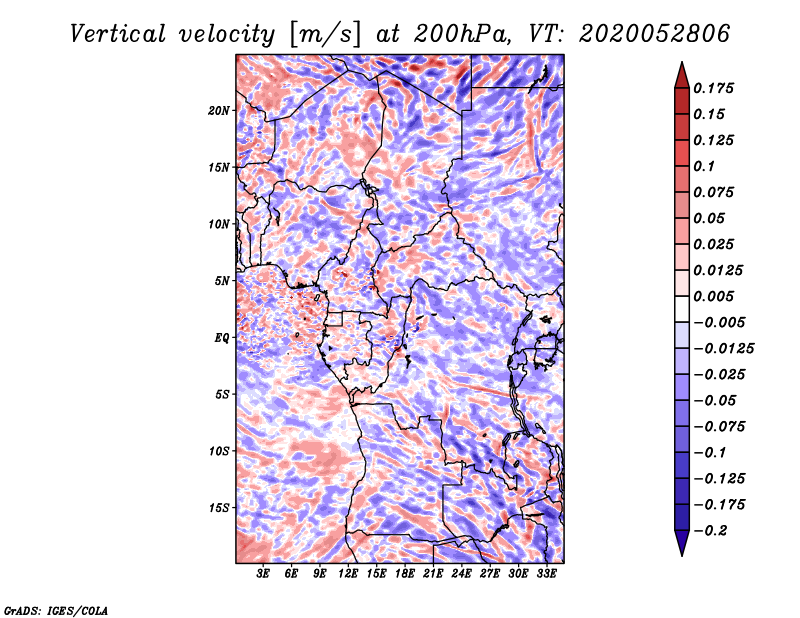 Vertical velocity [m/s] at 200hPa, VT: 2020052806

20N
15N
10N
5N
EQ
5S
10S
15S

3E 6E 9E 12E 15E 18E 21E 24E 27E 30E 33E

0.175
0.15
0.125
0.1
0.075
0.05
0.025
0.0125
0.005
−0.005
−0.0125
−0.025
−0.05
−0.075
−0.1
−0.125
−0.175
−0.2

GrADS: IGES/COLA